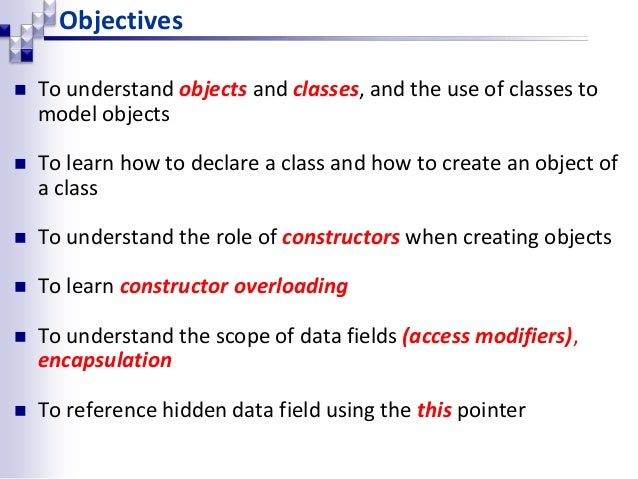 Objectives

■ To understand objects and classes, and the use of classes to model objects

■ To learn how to declare a class and how to create an object of a class

■ To understand the role of constructors when creating objects

■ To learn constructor overloading

■ To understand the scope of data fields (access modifiers), encapsulation

■ To reference hidden data field using the this pointer